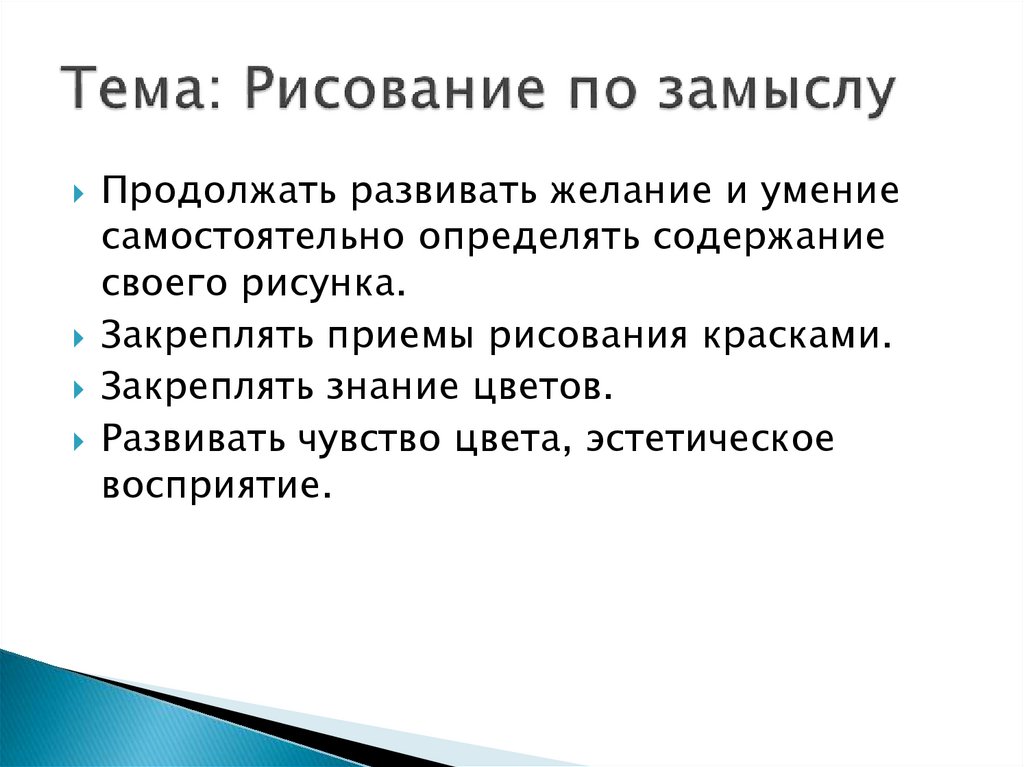 Тема: Рисование по замыслу

Продолжать развивать желание и умение самостоятельно определять содержание своего рисунка.

Закреплять приемы рисования красками.

Закреплять знание цветов.

Развивать чувство цвета, эстетическое восприятие.